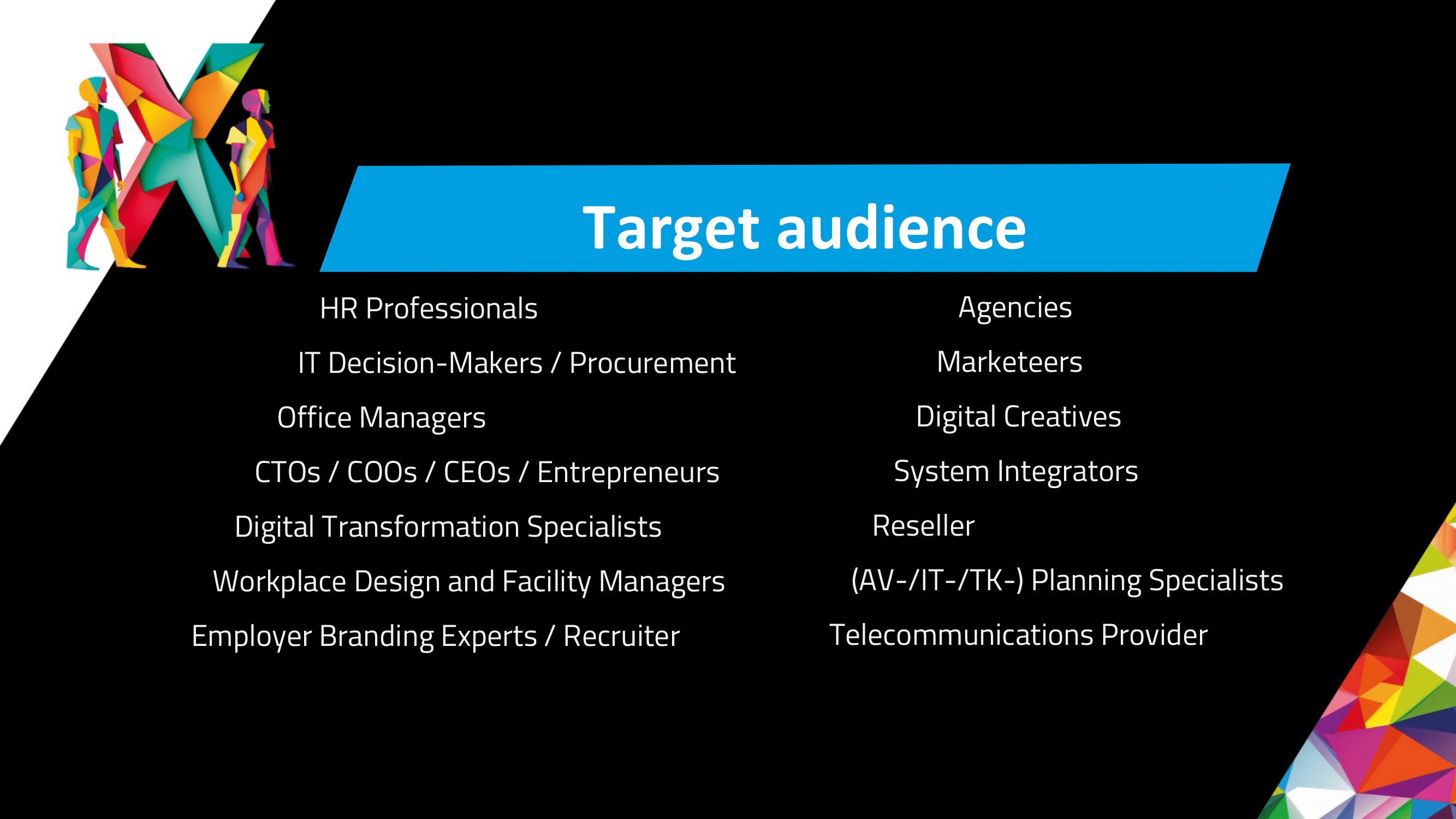 Target audience

HR Professionals

IT Decision-Makers / Procurement

Office Managers

CTOs / COOs / CEOs / Entrepreneurs

Digital Transformation Specialists

Workplace Design and Facility Managers

Employer Branding Experts / Recruiter

Agencies

Marketeers

Digital Creatives

System Integrators

Reseller

(AV-/IT-/TK-) Planning Specialists

Telecommunications Provider